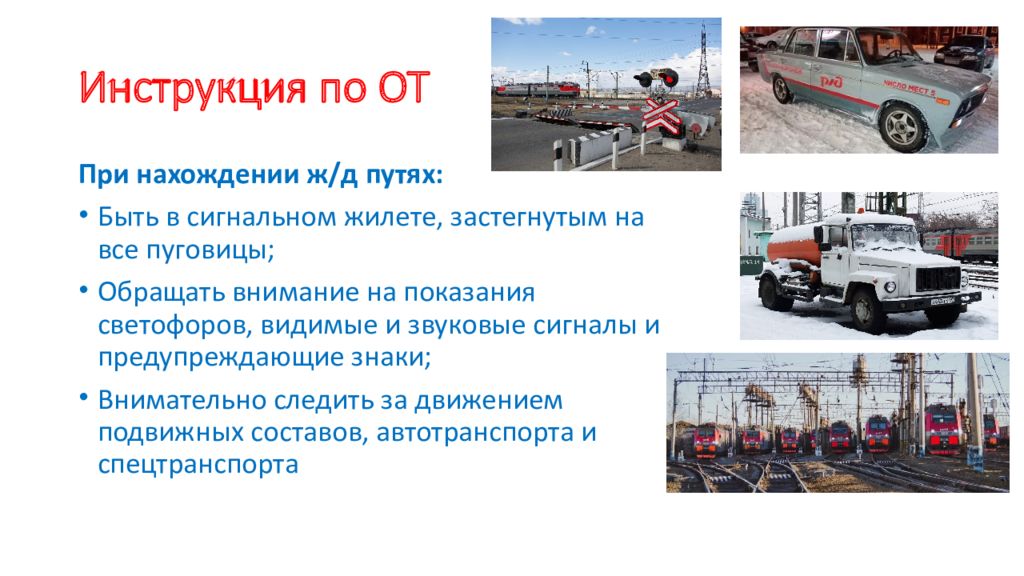 Инструкция по ОТ

При нахождении ж/д путях:

• Быть в сигнальном жилете, застегнутым на все пуговицы;

• Обращать внимание на показания светофоров, видимые и звуковые сигналы и предупреждающие знаки;

• Внимательно следить за движением подвижных составов, автотранспорта и спецтранспорта

РЖД ЧИСЛО МЕСТ 5